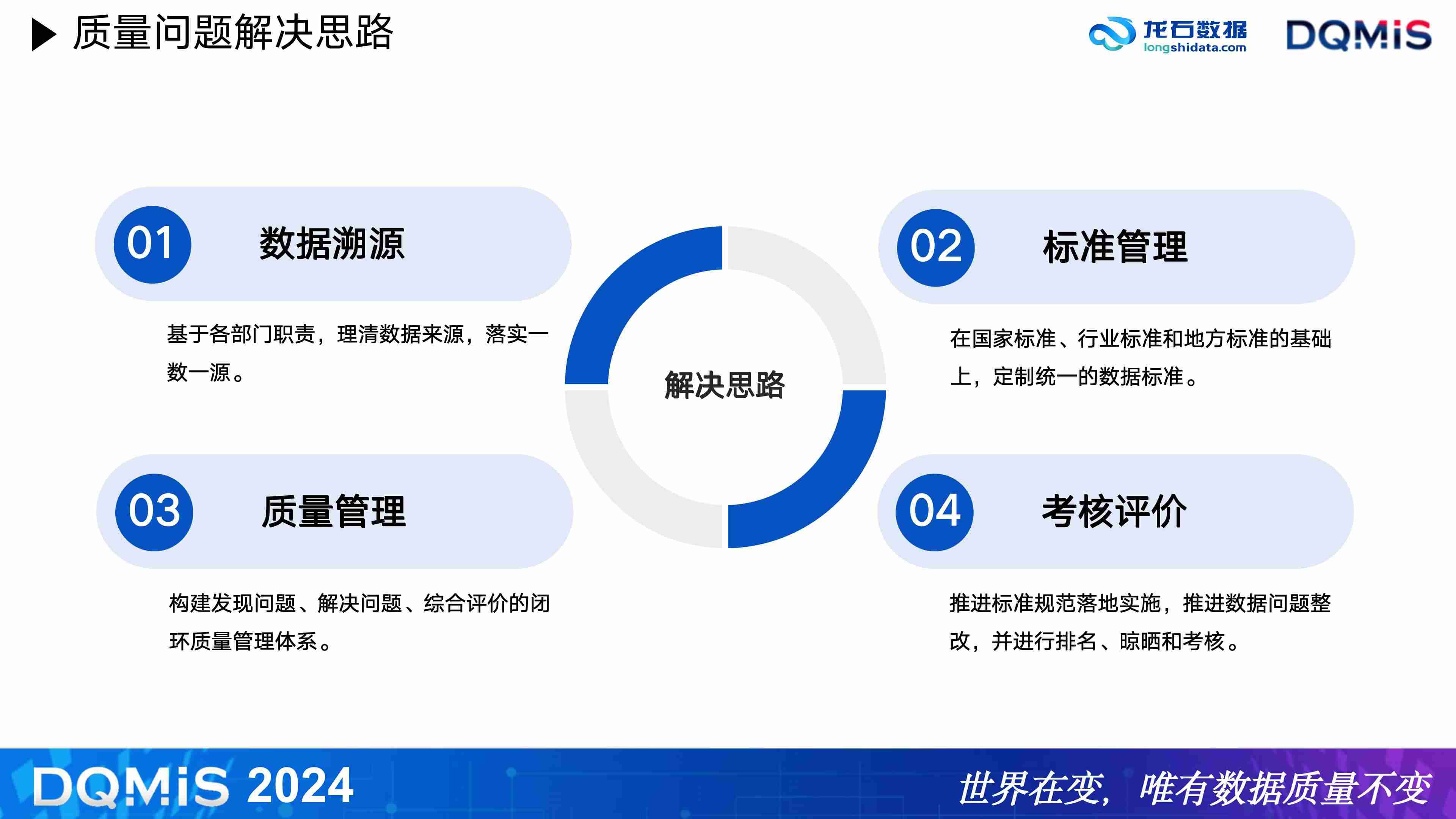 质量问题解决思路

龙石数据
longshidata.com
DQMiS

01
数据溯源
基于各部门职责，理清数据来源，落实一数一源。

02
标准管理
在国家标准、行业标准和地方标准的基础上，定制统一的数据标准。

解决思路

03
质量管理
构建发现问题、解决问题、综合评价的闭环质量管理体系。

04
考核评价
推进标准规范落地实施，推进数据问题整改，并进行排名、晾晒和考核。

DQMiS 2024
世界在变，唯有数据质量不变